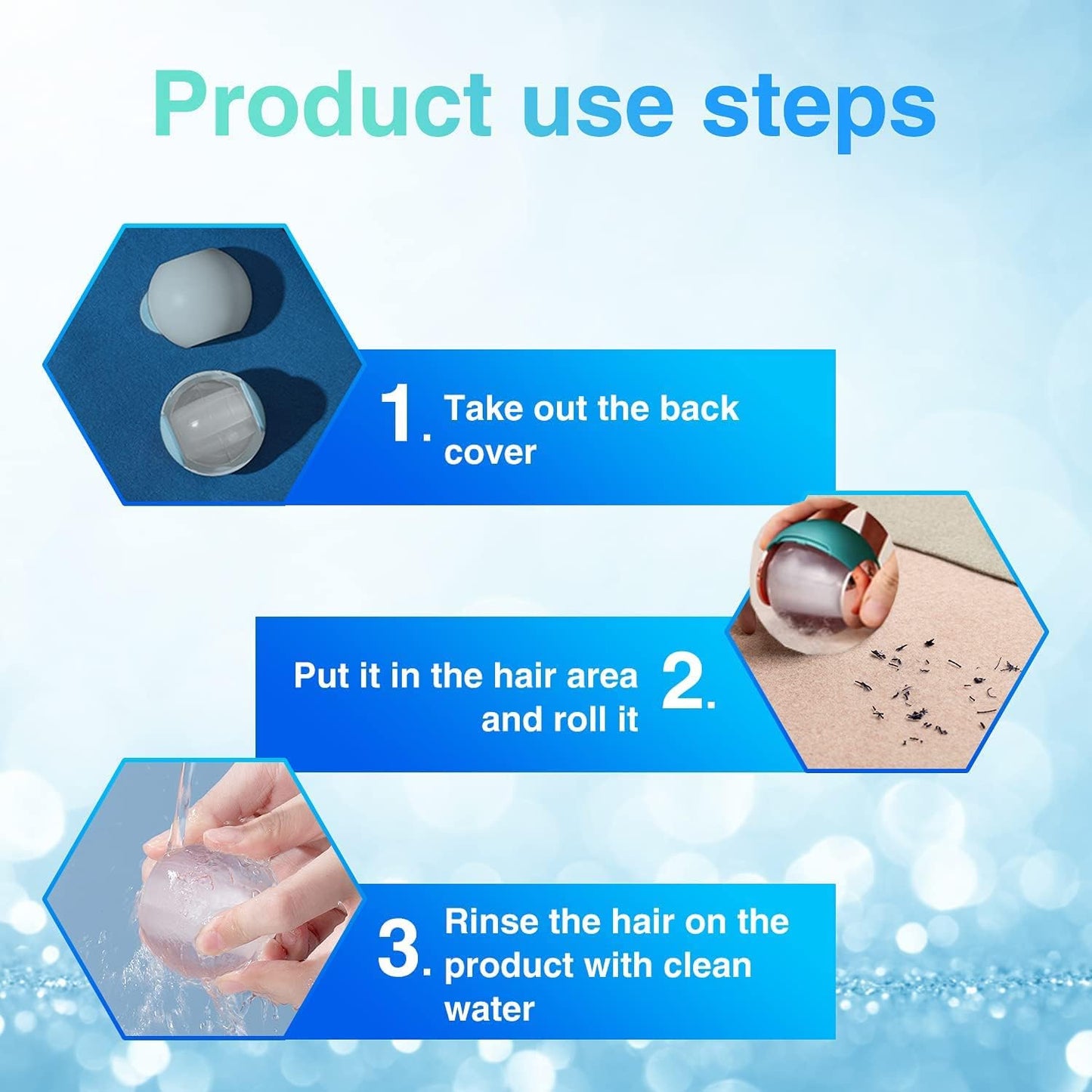 Product use steps

1. Take out the back cover

Put it in the hair area and roll it 2.

3. Rinse the hair on the product with clean water